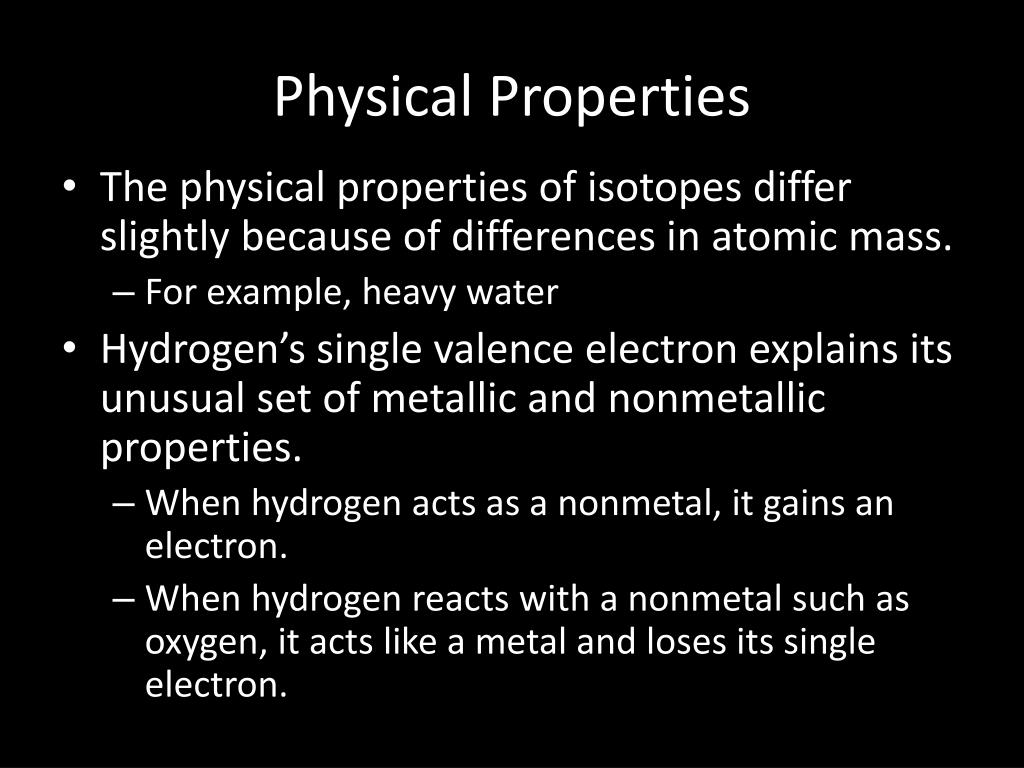 Physical Properties

• The physical properties of isotopes differ slightly because of differences in atomic mass.
– For example, heavy water

• Hydrogen’s single valence electron explains its unusual set of metallic and nonmetallic properties.
– When hydrogen acts as a nonmetal, it gains an electron.
– When hydrogen reacts with a nonmetal such as oxygen, it acts like a metal and loses its single electron.